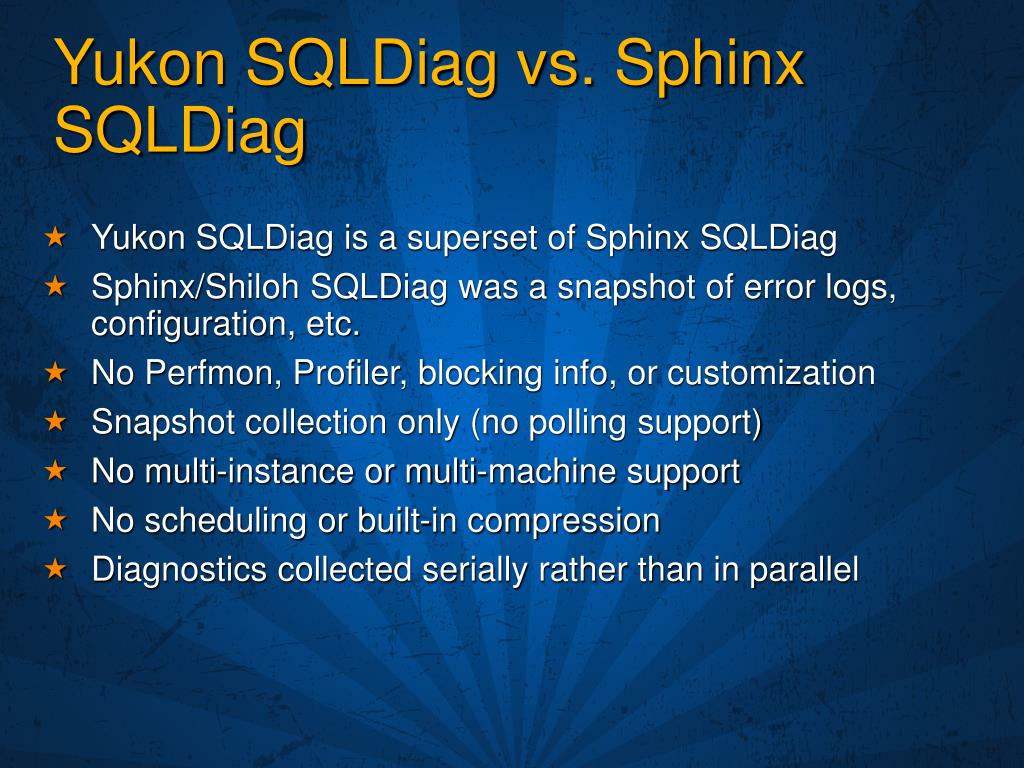 Yukon SQLDiag vs. Sphinx SQLDiag

★ Yukon SQLDiag is a superset of Sphinx SQLDiag
★ Sphinx/Shiloh SQLDiag was a snapshot of error logs, configuration, etc.
★ No Perfmon, Profiler, blocking info, or customization
★ Snapshot collection only (no polling support)
★ No multi-instance or multi-machine support
★ No scheduling or built-in compression
★ Diagnostics collected serially rather than in parallel